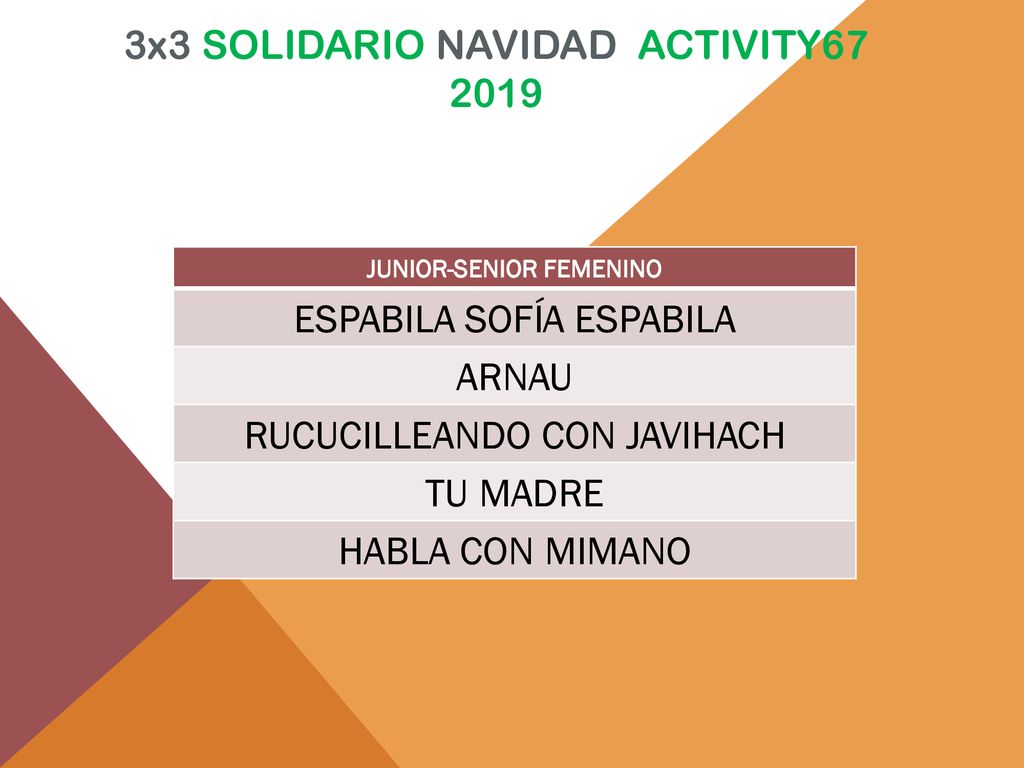 3x3 SOLIDARIO NAVIDAD ACTIVITY67 2019

| JUNIOR-SENIOR FEMENINO |
|---|
| ESPABILA SOFÍA ESPABILA |
| ARNAU |
| RUCUCILLEANDO CON JAVIHACH |
| TU MADRE |
| HABLA CON MIMANO |